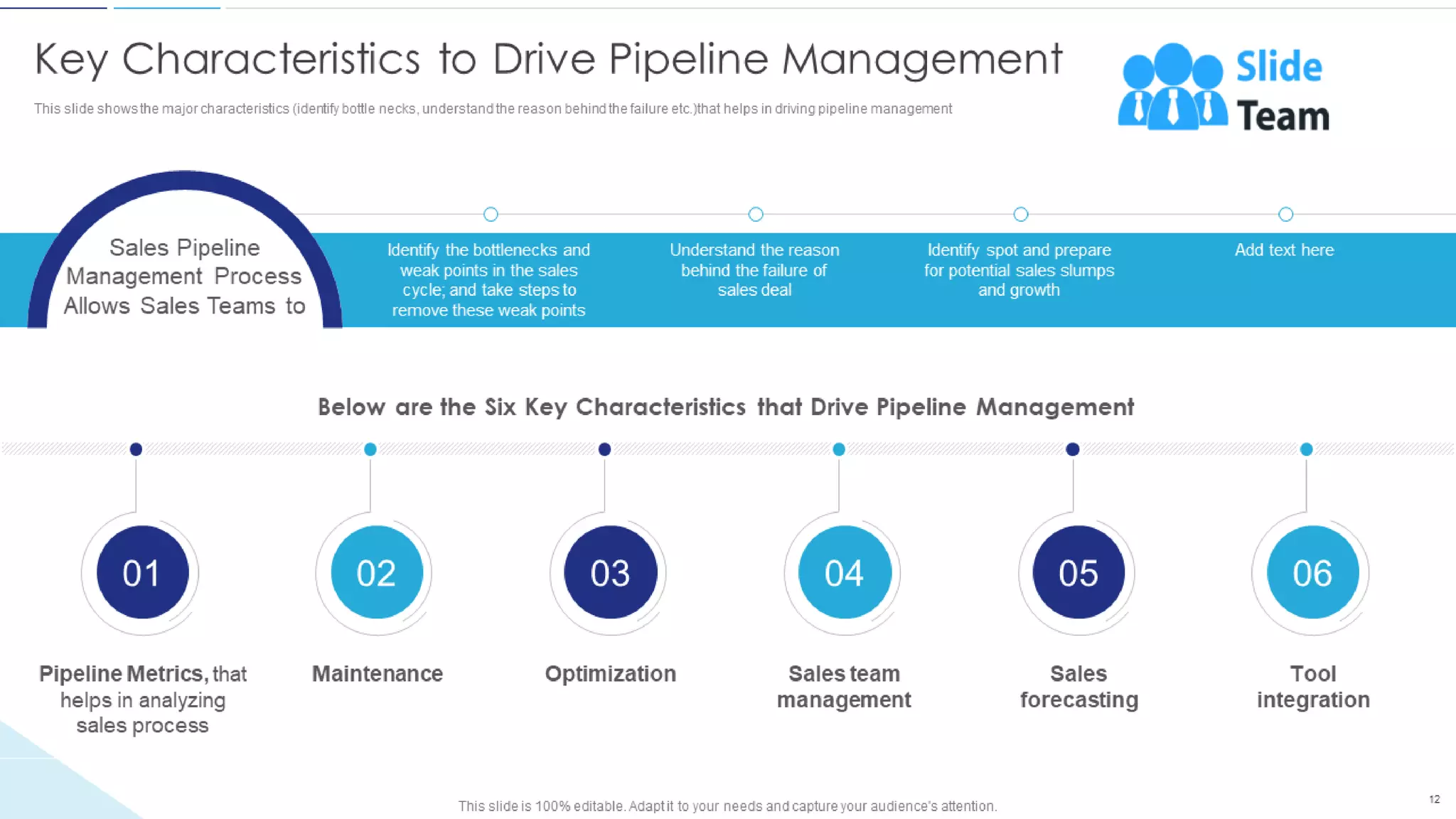 Key Characteristics to Drive Pipeline Management

This slide shows the major characteristics (identify bottle necks, understand the reason behind the failure etc.)that helps in driving pipeline management

Slide Team

Sales Pipeline Management Process Allows Sales Teams to

Identify the bottlenecks and weak points in the sales cycle; and take steps to remove these weak points

Understand the reason behind the failure of sales deal

Identify spot and prepare for potential sales slumps and growth

Add text here

Below are the Six Key Characteristics that Drive Pipeline Management

01

Pipeline Metrics, that helps in analyzing sales process

02

Maintenance

03

Optimization

04

Sales team management

05

Sales forecasting

06

Tool integration

This slide is 100% editable. Adapt it to your needs and capture your audience's attention.

12